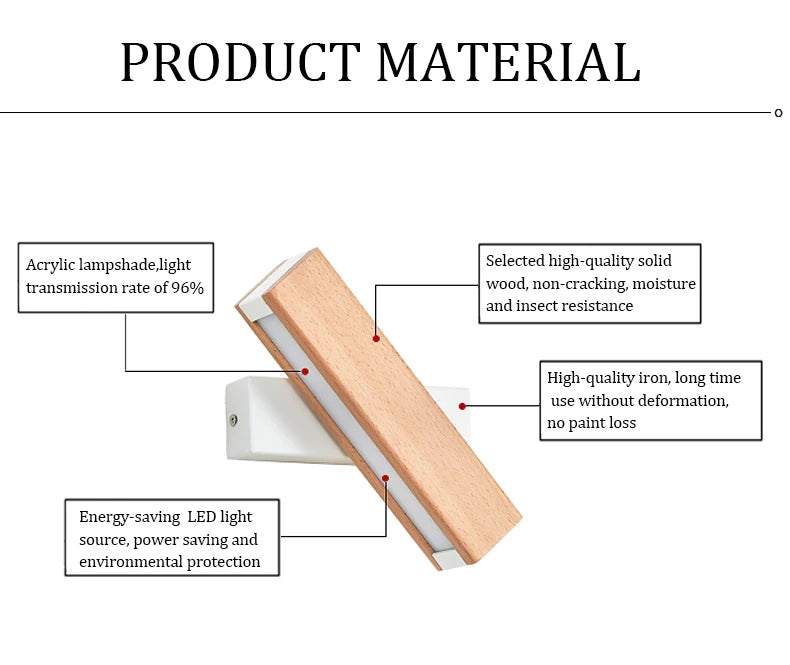 PRODUCT MATERIAL

Acrylic lampshade,light transmission rate of 96%

Selected high-quality solid wood, non-cracking, moisture and insect resistance

High-quality iron, long time use without deformation, no paint loss

Energy-saving LED light source, power saving and environmental protection